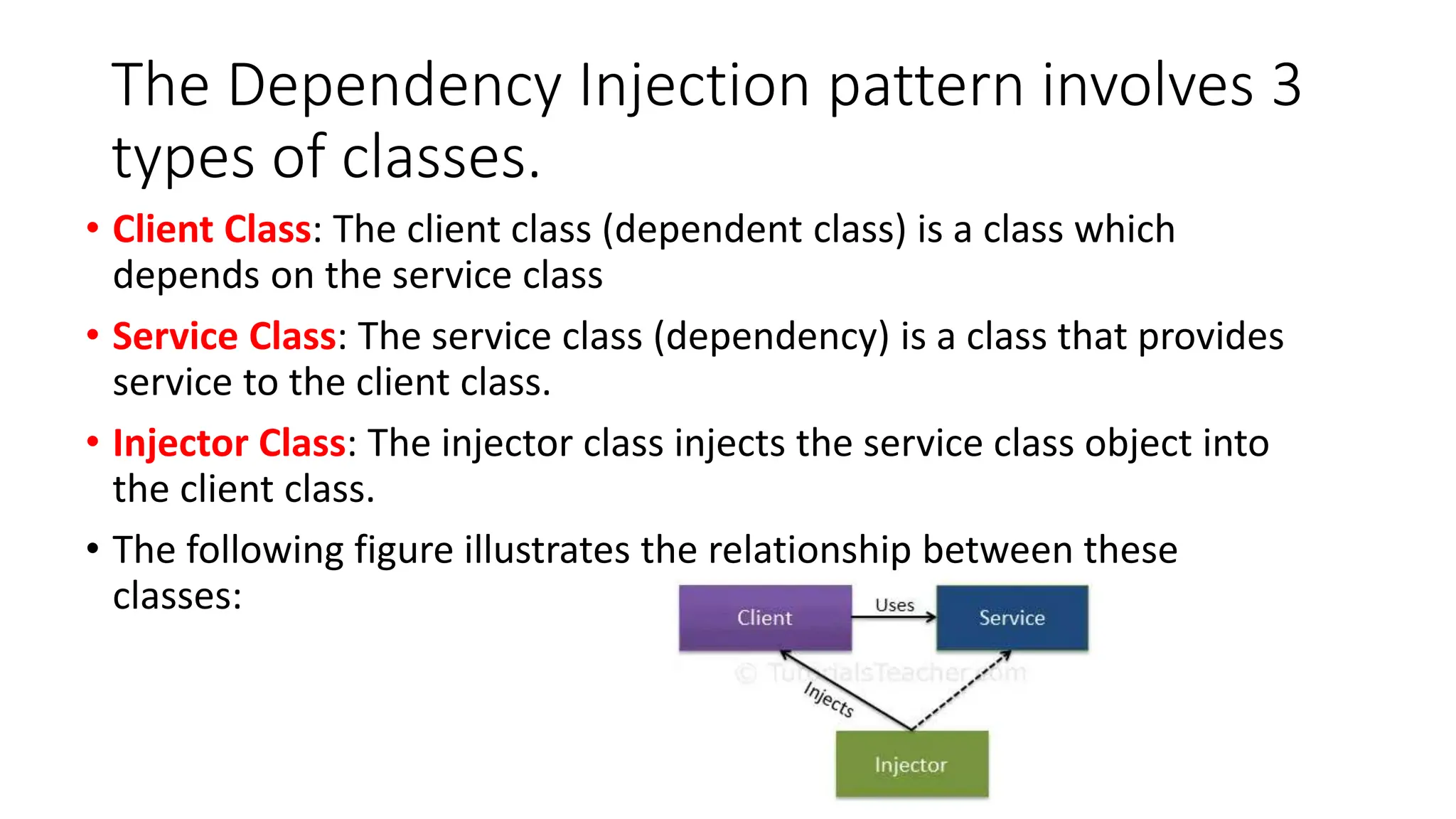 The Dependency Injection pattern involves 3 types of classes.

• Client Class: The client class (dependent class) is a class which depends on the service class

• Service Class: The service class (dependency) is a class that provides service to the client class.

• Injector Class: The injector class injects the service class object into the client class.

• The following figure illustrates the relationship between these classes:

Client
Uses
Service
© TutorialsTeacher.com
Injects
Injector